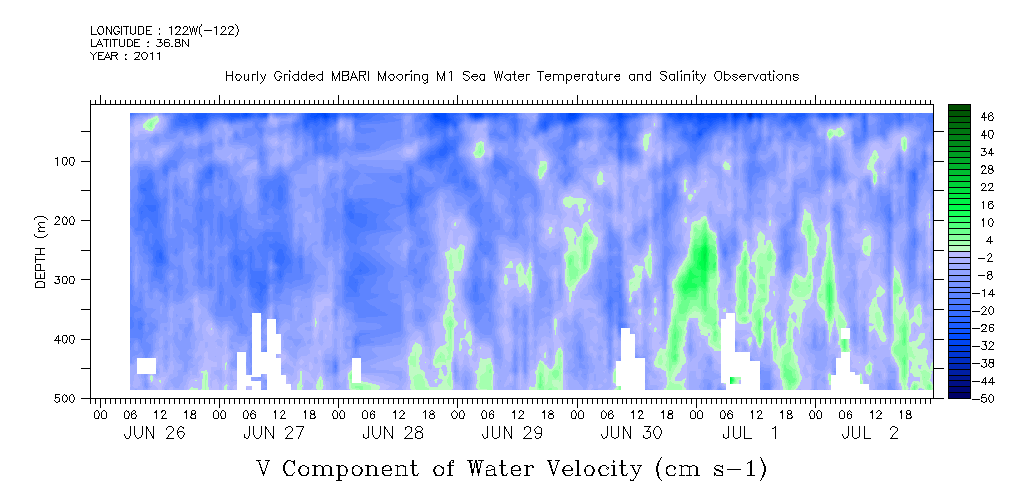 LONGITUDE : 122W(-122)
LATITUDE : 36.8N
YEAR : 2011

Hourly Gridded MBARI Mooring M1 Sea Water Temperature and Salinity Observations

DEPTH (m)

100
200
300
400
500

46
40
34
28
22
16
10
4
-2
-8
-14
-20
-26
-32
-38
-44
-50

00 06 12 18 00 06 12 18 00 06 12 18 00 06 12 18 00 06 12 18 00 06 12 18 00 06 12 18

JUN 26 JUN 27 JUN 28 JUN 29 JUN 30 JUL 1 JUL 2

V Component of Water Velocity (cm s-1)